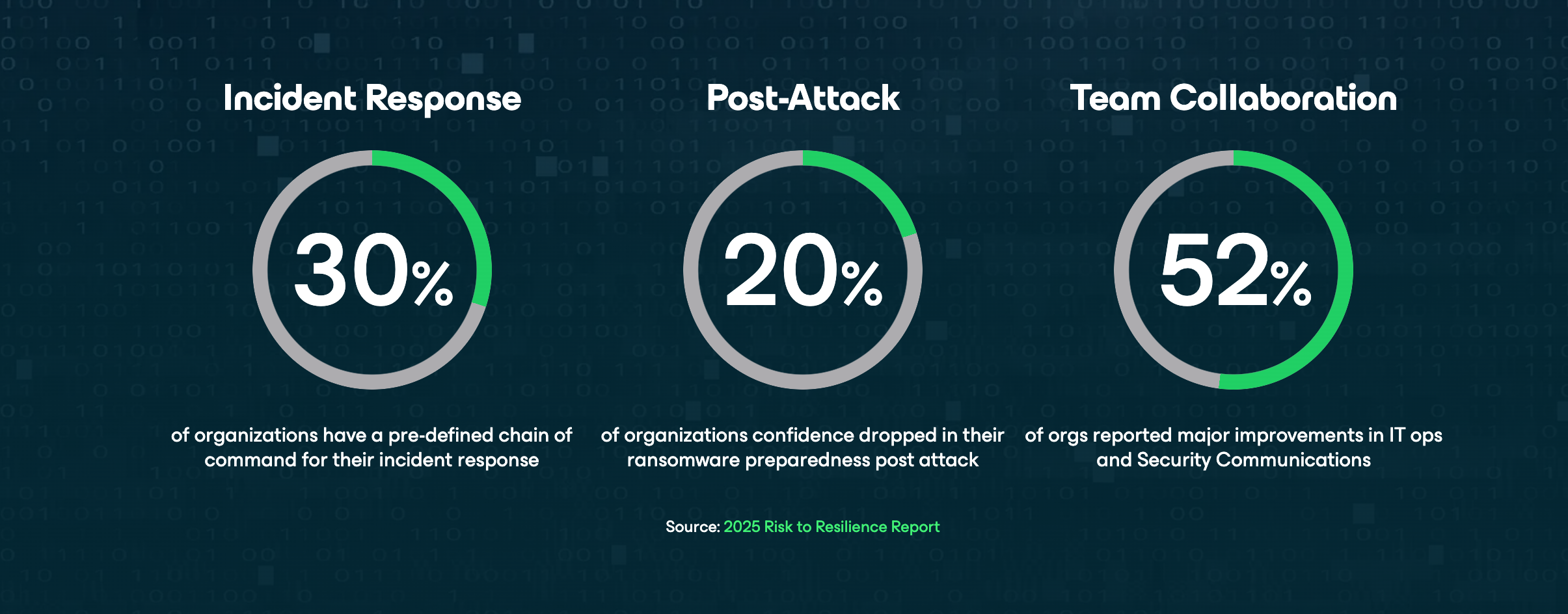 Incident Response

30%

of organizations have a pre-defined chain of command for their incident response

Post-Attack

20%

of organizations confidence dropped in their ransomware preparedness post attack

Team Collaboration

52%

of orgs reported major improvements in IT ops and Security Communications

Source: 2025 Risk to Resilience Report